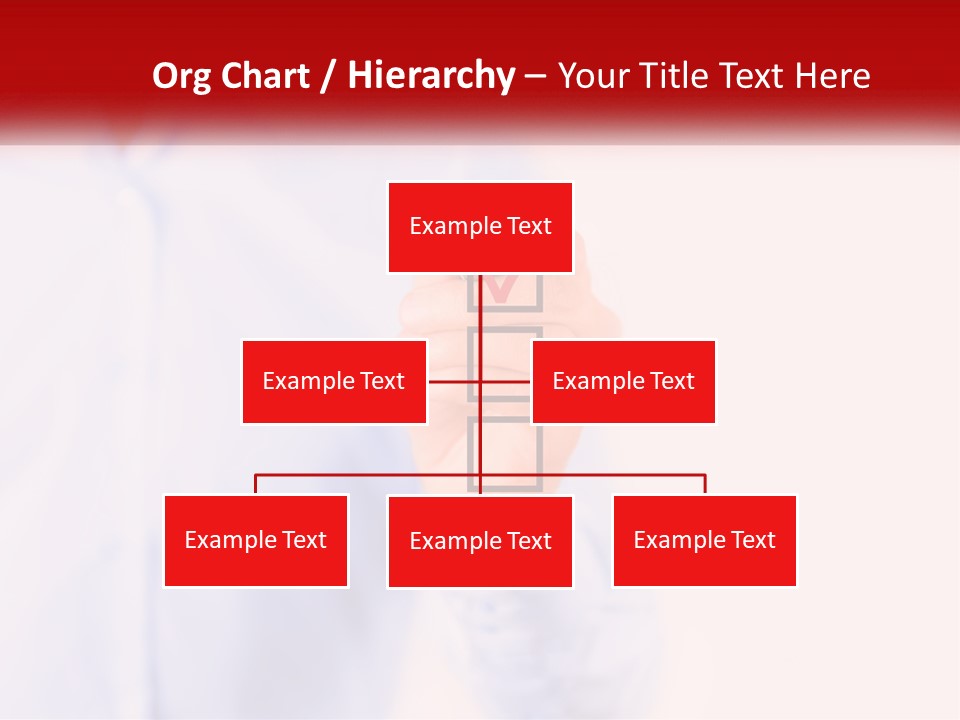 Org Chart / Hierarchy – Your Title Text Here

Example Text

Example Text

Example Text

Example Text

Example Text

Example Text